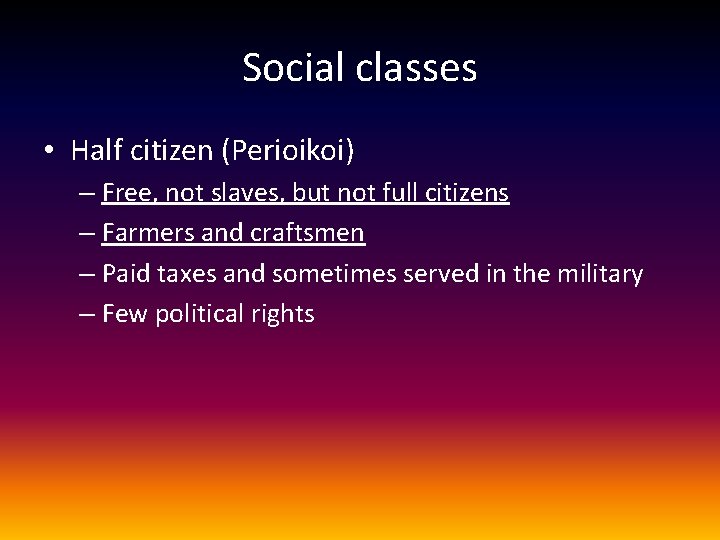 Social classes

• Half citizen (Perioikoi)
– Free, not slaves, but not full citizens
– Farmers and craftsmen
– Paid taxes and sometimes served in the military
– Few political rights